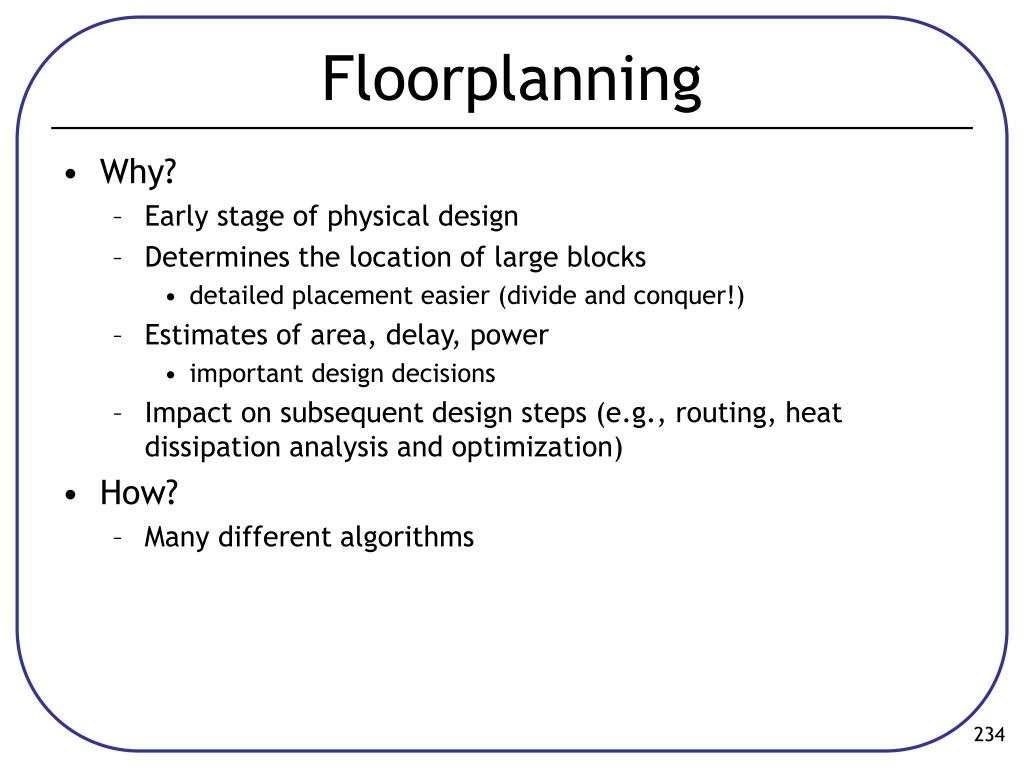 Floorplanning

• Why?
– Early stage of physical design
– Determines the location of large blocks
• detailed placement easier (divide and conquer!)
– Estimates of area, delay, power
• important design decisions
– Impact on subsequent design steps (e.g., routing, heat dissipation analysis and optimization)
• How?
– Many different algorithms

234